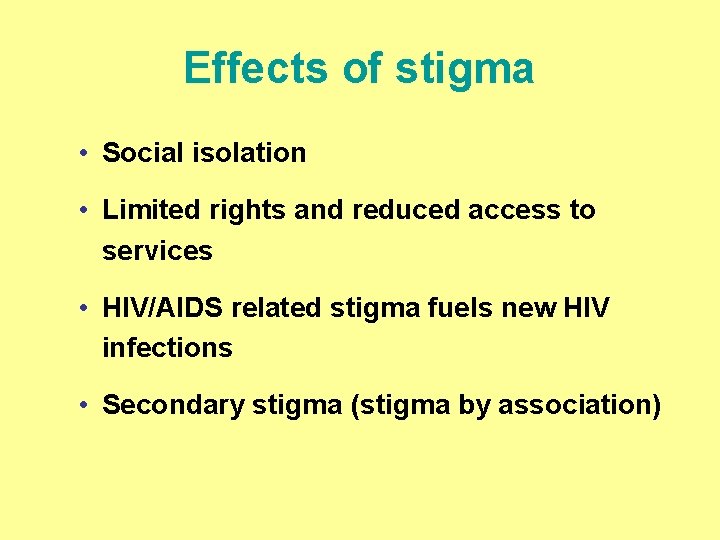 Effects of stigma

• Social isolation

• Limited rights and reduced access to services

• HIV/AIDS related stigma fuels new HIV infections

• Secondary stigma (stigma by association)